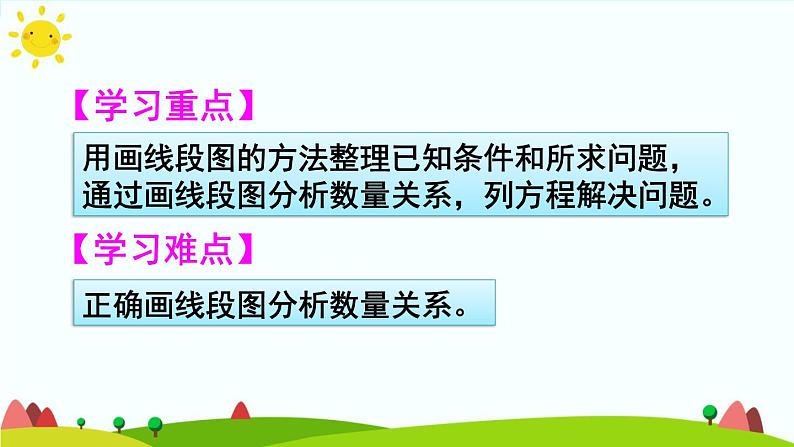 【学习重点】

用画线段图的方法整理已知条件和所求问题，通过画线段图分析数量关系，列方程解决问题。

【学习难点】

正确画线段图分析数量关系。